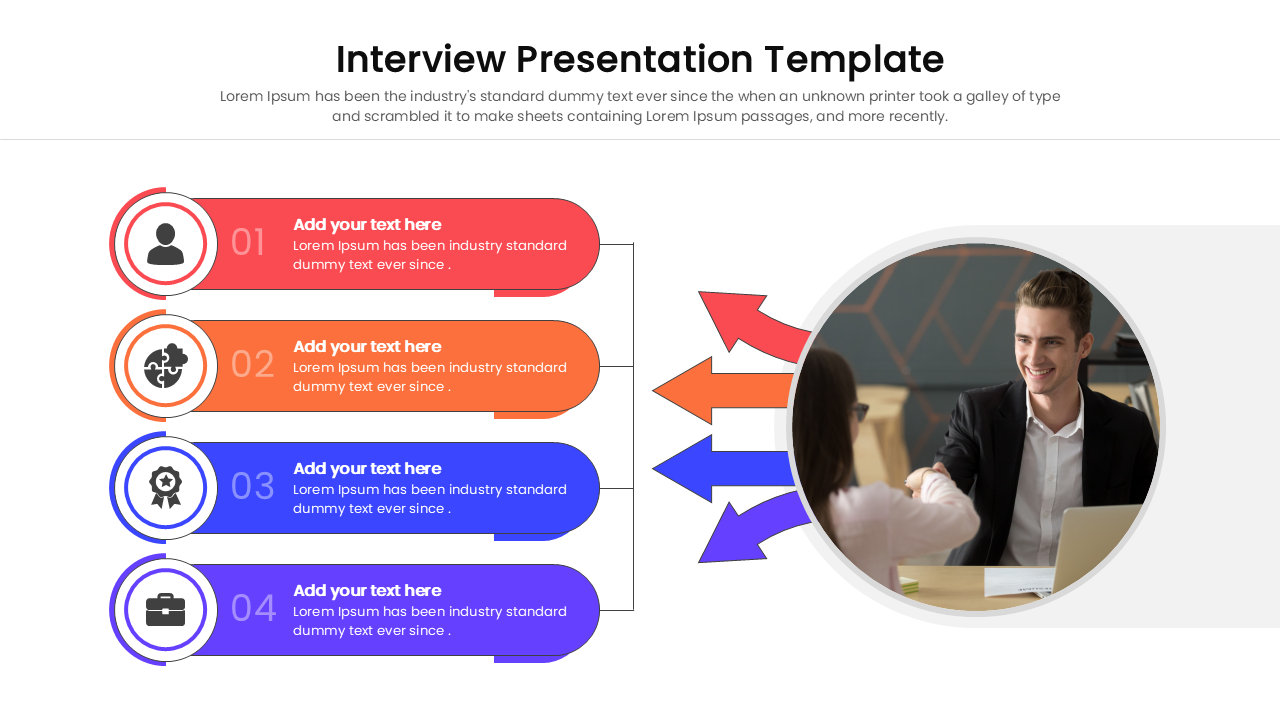 Interview Presentation Template

Lorem Ipsum has been the industry's standard dummy text ever since the when an unknown printer took a galley of type and scrambled it to make sheets containing Lorem Ipsum passages, and more recently.

01
Add your text here
Lorem Ipsum has been industry standard dummy text ever since .

02
Add your text here
Lorem Ipsum has been industry standard dummy text ever since .

03
Add your text here
Lorem Ipsum has been industry standard dummy text ever since .

04
Add your text here
Lorem Ipsum has been industry standard dummy text ever since .